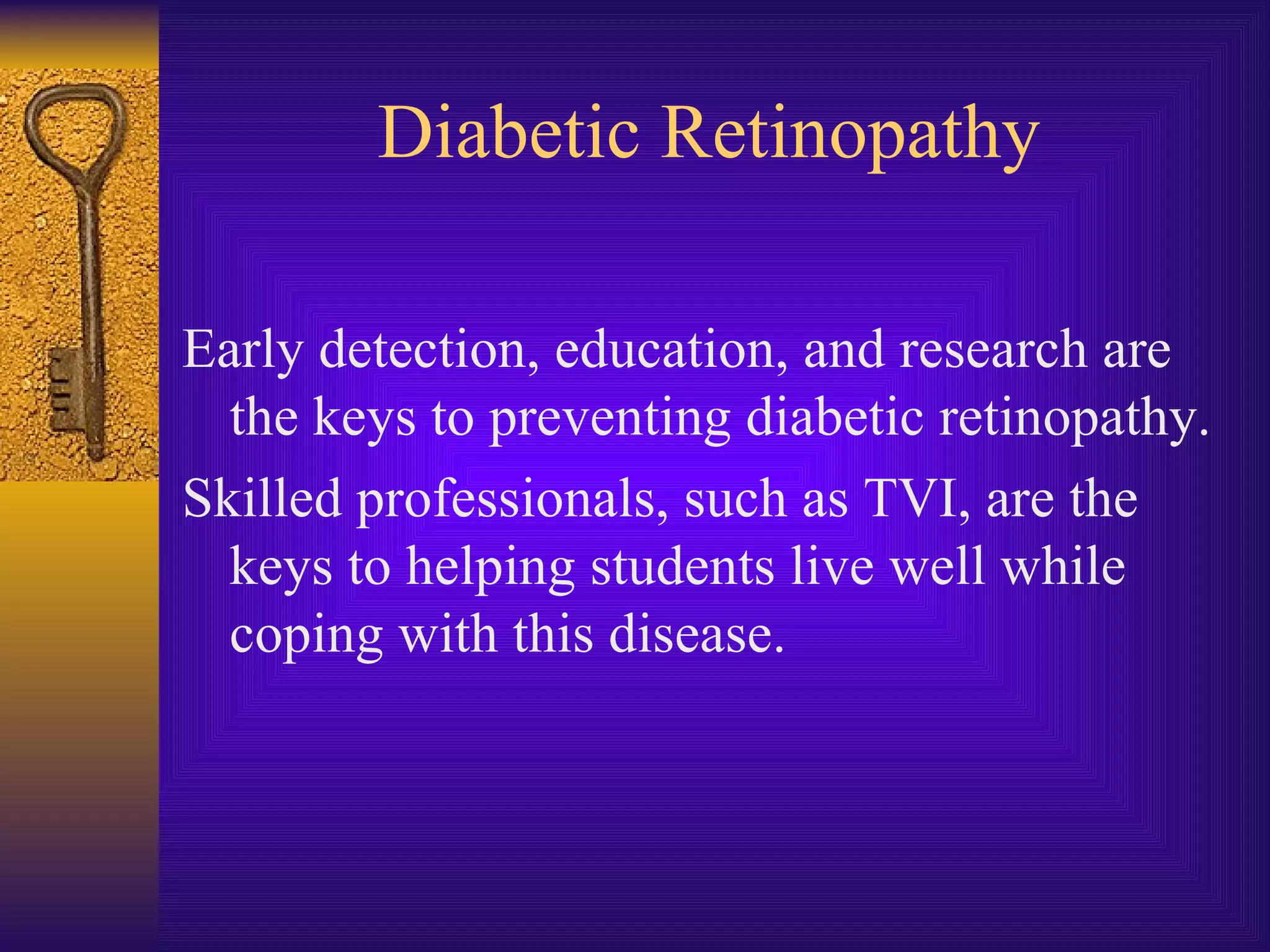 Diabetic Retinopathy

Early detection, education, and research are the keys to preventing diabetic retinopathy.

Skilled professionals, such as TVI, are the keys to helping students live well while coping with this disease.